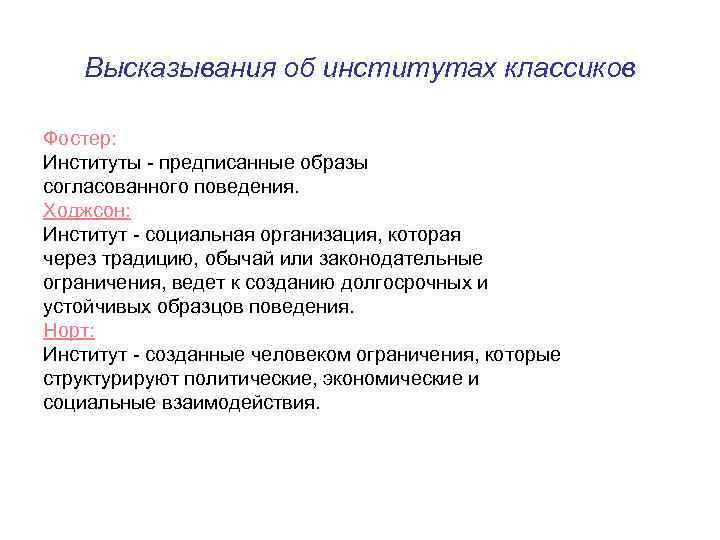 Высказывания об институтах классиков

Фостер:
Институты - предписанные образы согласованного поведения.
Ходжсон:
Институт - социальная организация, которая через традицию, обычай или законодательные ограничения, ведет к созданию долгосрочных и устойчивых образцов поведения.
Норт:
Институт - созданные человеком ограничения, которые структурируют политические, экономические и социальные взаимодействия.